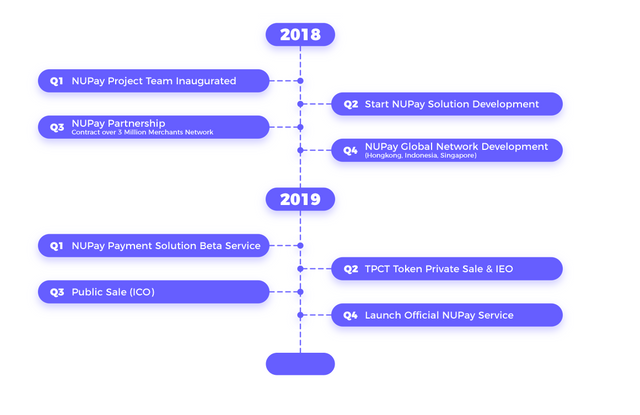 2018

Q1 NUPay Project Team Inaugurated

Q2 Start NUPay Solution Development

Q3 NUPay Partnership
Contract over 3 Million Merchants Network

Q4 NUPay Global Network Development
(Hongkong, Indonesia, Singapore)

2019

Q1 NUPay Payment Solution Beta Service

Q2 TPCT Token Private Sale & IEO

Q3 Public Sale (ICO)

Q4 Launch Official NUPay Service